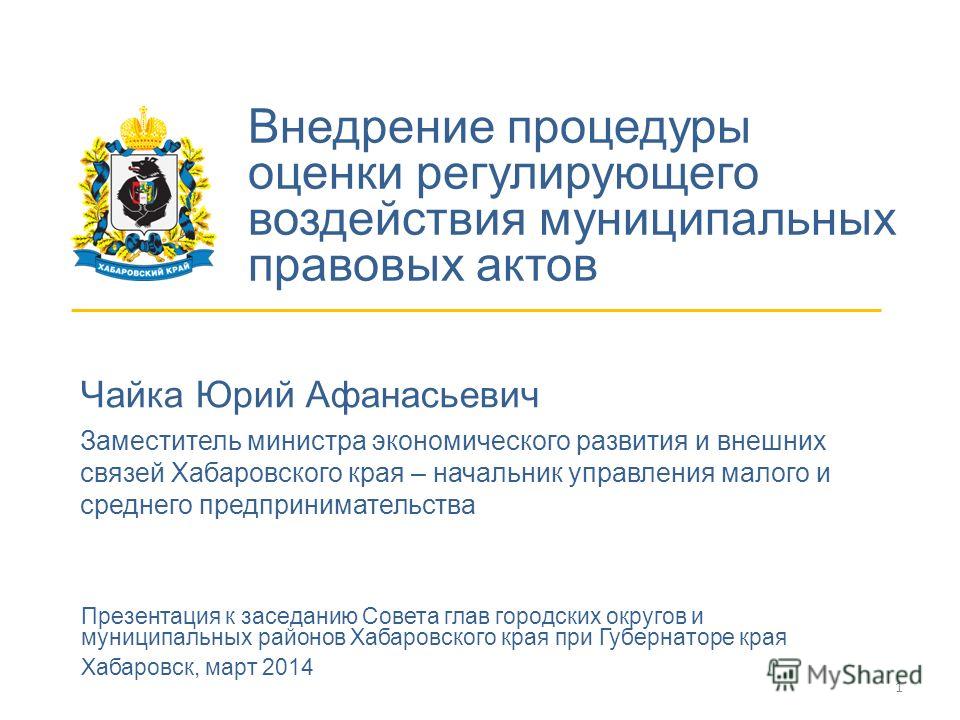 ХАБАРОВСКИЙ КРАЙ

Внедрение процедуры оценки регулирующего воздействия муниципальных правовых актов

Чайка Юрий Афанасьевич

Заместитель министра экономического развития и внешних связей Хабаровского края – начальник управления малого и среднего предпринимательства

Презентация к заседанию Совета глав городских округов и муниципальных районов Хабаровского края при Губернаторе края

Хабаровск, март 2014

MyShared

1